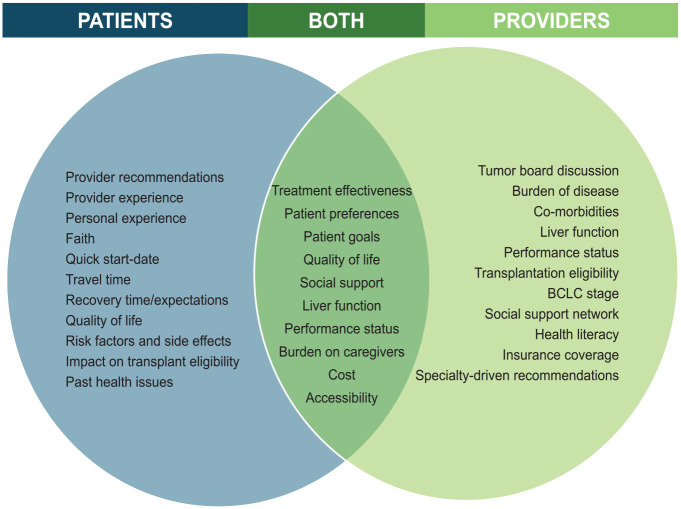 PATIENTS
BOTH
PROVIDERS

Provider recommendations
Provider experience
Personal experience
Faith
Quick start-date
Travel time
Recovery time/expectations
Quality of life
Risk factors and side effects
Impact on transplant eligibility
Past health issues

Treatment effectiveness
Patient preferences
Patient goals
Quality of life
Social support
Liver function
Performance status
Burden on caregivers
Cost
Accessibility

Tumor board discussion
Burden of disease
Co-morbidities
Liver function
Performance status
Transplantation eligibility
BCLC stage
Social support network
Health literacy
Insurance coverage
Specialty-driven recommendations